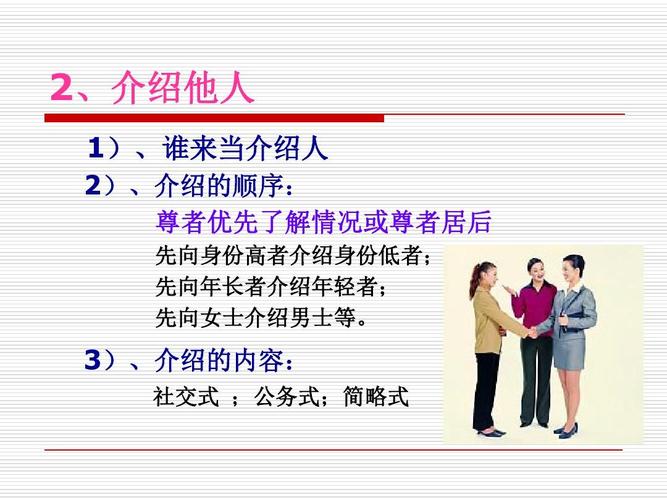 2、介绍他人

1）、谁来当介绍人

2）、介绍的顺序：

尊者优先了解情况或尊者居后

先向身份高者介绍身份低者；
先向年长者介绍年轻者；
先向女士介绍男士等。

3）、介绍的内容：

社交式 ；公务式；简略式